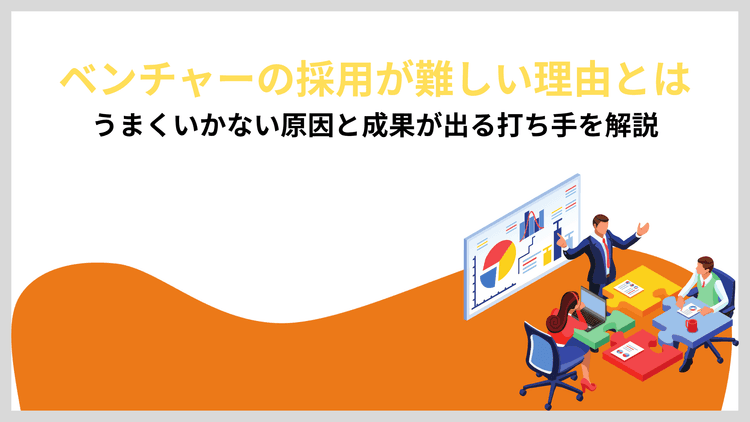 ベンチャーの採用が難しい理由とは
うまくいかない原因と成果が出る打ち手を解説